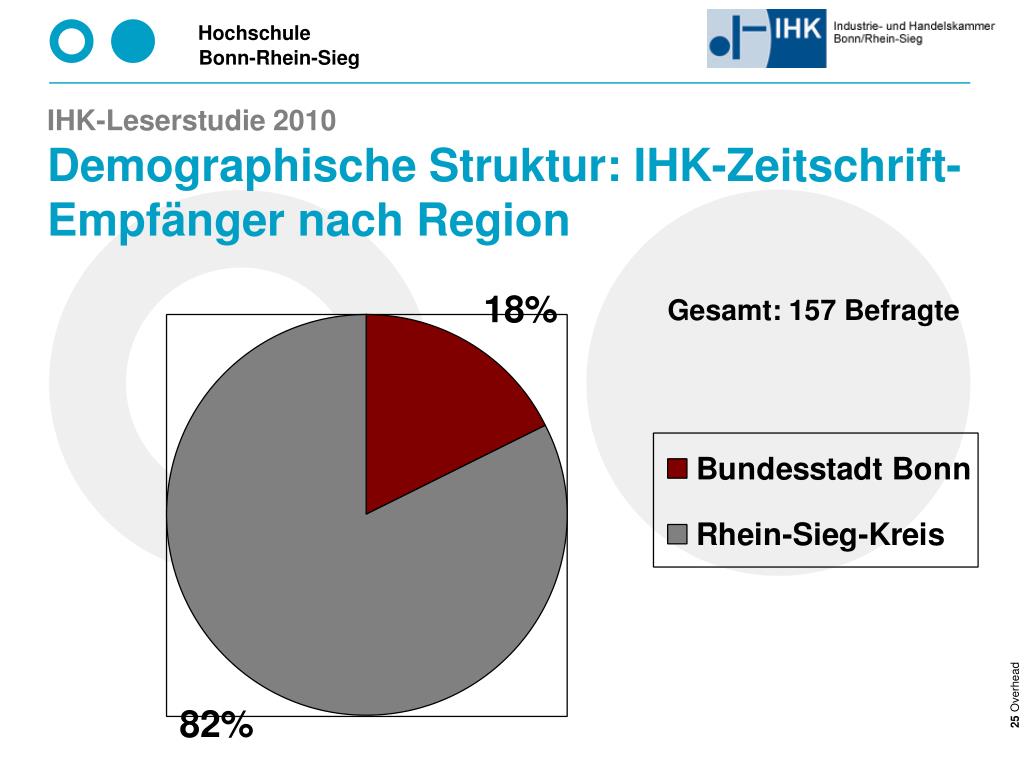 Hochschule
Bonn-Rhein-Sieg

IHK

Industrie- und Handelskammer
Bonn/Rhein-Sieg

IHK-Leserstudie 2010

Demographische Struktur: IHK-Zeitschrift-Empfänger nach Region

18%

Gesamt: 157 Befragte

Bundesstadt Bonn

Rhein-Sieg-Kreis

82%

25 Overhead